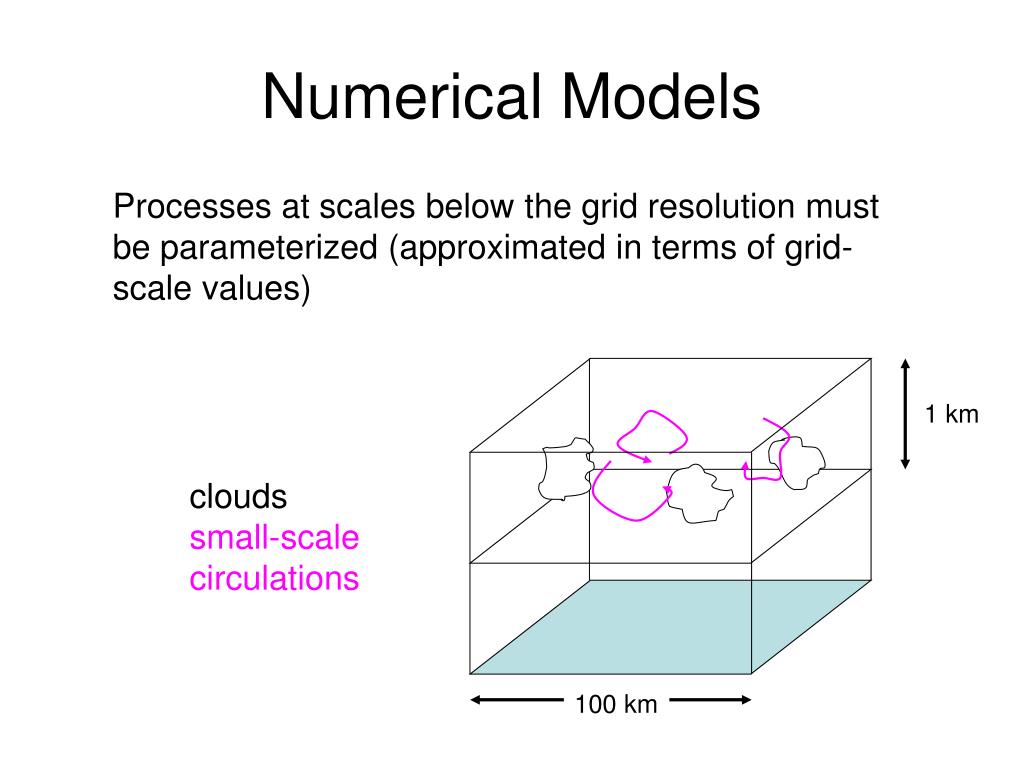 Numerical Models

Processes at scales below the grid resolution must be parameterized (approximated in terms of grid-scale values)

1 km

clouds
small-scale circulations

100 km